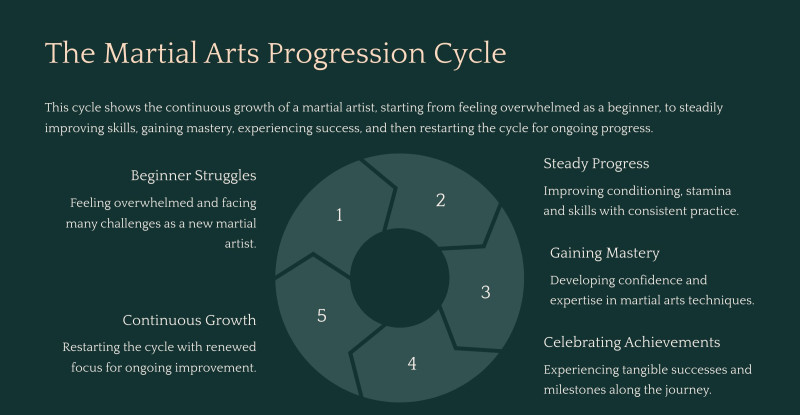 The Martial Arts Progression Cycle

This cycle shows the continuous growth of a martial artist, starting from feeling overwhelmed as a beginner, to steadily improving skills, gaining mastery, experiencing success, and then restarting the cycle for ongoing progress.

Beginner Struggles

Feeling overwhelmed and facing many challenges as a new martial artist.

Continuous Growth

Restarting the cycle with renewed focus for ongoing improvement.

1

2

3

4

5

Steady Progress

Improving conditioning, stamina and skills with consistent practice.

Gaining Mastery

Developing confidence and expertise in martial arts techniques.

Celebrating Achievements

Experiencing tangible successes and milestones along the journey.